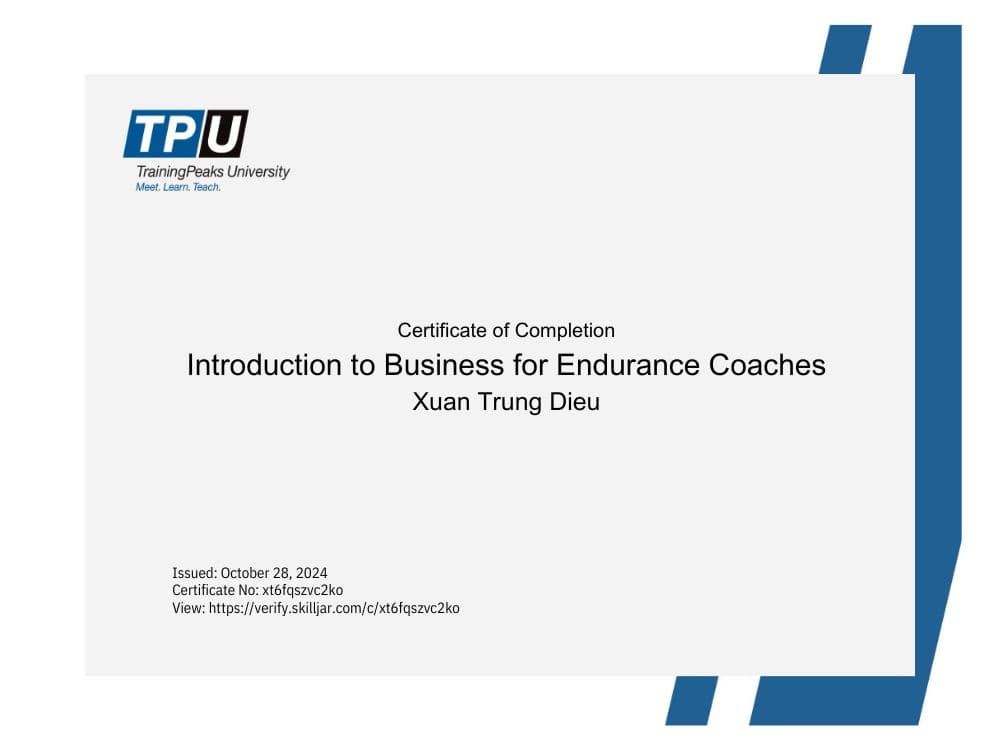 TPU
TrainingPeaks University
Meet. Learn. Teach.

Certificate of Completion
Introduction to Business for Endurance Coaches
Xuan Trung Dieu

Issued: October 28, 2024
Certificate No: xt6fqszvc2ko
View: https://verify.skilljar.com/c/xt6fqszvc2ko